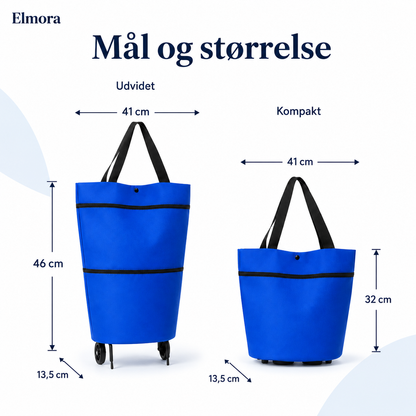 Elmora

Mål og størrelse

Udvidet

41 cm

46 cm

13,5 cm

Kompakt

41 cm

32 cm

13,5 cm